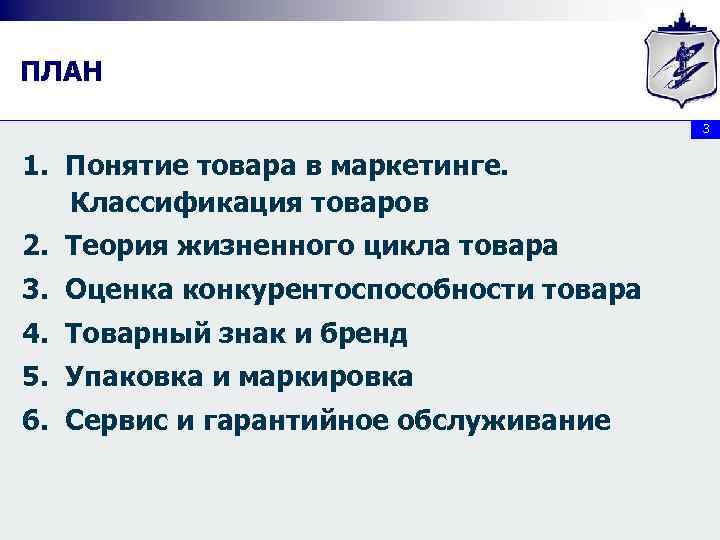 ПЛАН

3

1. Понятие товара в маркетинге. Классификация товаров
2. Теория жизненного цикла товара
3. Оценка конкурентоспособности товара
4. Товарный знак и бренд
5. Упаковка и маркировка
6. Сервис и гарантийное обслуживание